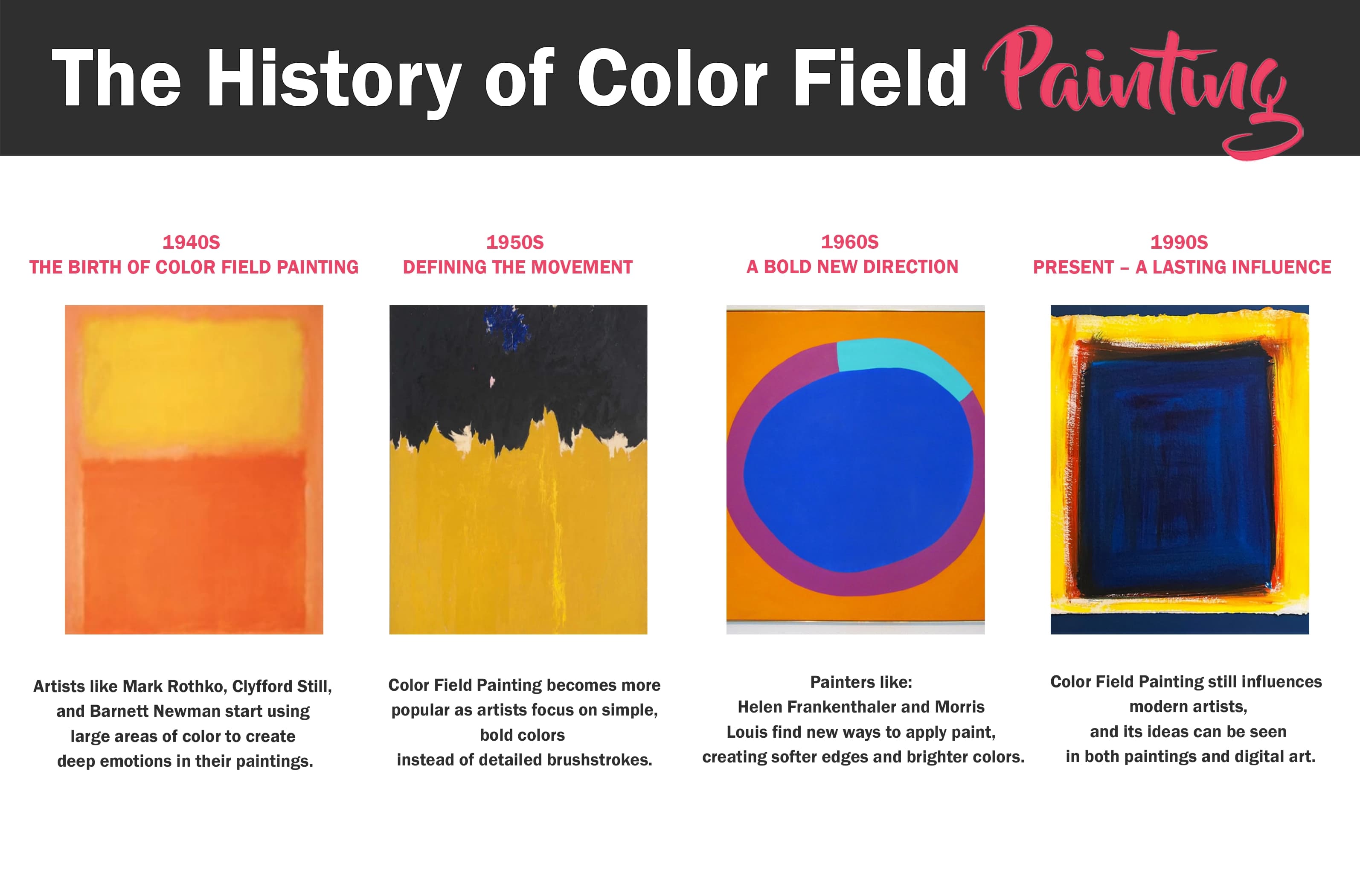 The History of Color Field Painting

1940S
THE BIRTH OF COLOR FIELD PAINTING

Artists like Mark Rothko, Clyfford Still, and Barnett Newman start using large areas of color to create deep emotions in their paintings.

1950S
DEFINING THE MOVEMENT

Color Field Painting becomes more popular as artists focus on simple, bold colors instead of detailed brushstrokes.

1960S
A BOLD NEW DIRECTION

Painters like: Helen Frankenthaler and Morris Louis find new ways to apply paint, creating softer edges and brighter colors.

1990S
PRESENT – A LASTING INFLUENCE

Color Field Painting still influences modern artists, and its ideas can be seen in both paintings and digital art.